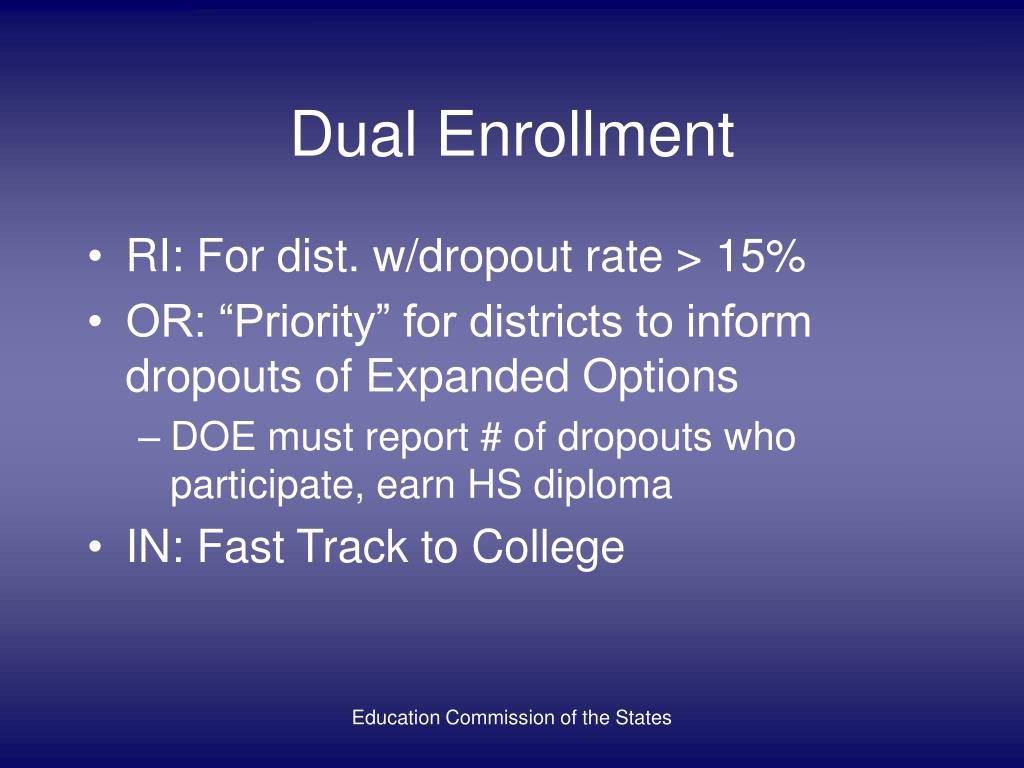 Dual Enrollment

• RI: For dist. w/dropout rate > 15%
• OR: “Priority” for districts to inform dropouts of Expanded Options
– DOE must report # of dropouts who participate, earn HS diploma
• IN: Fast Track to College

Education Commission of the States